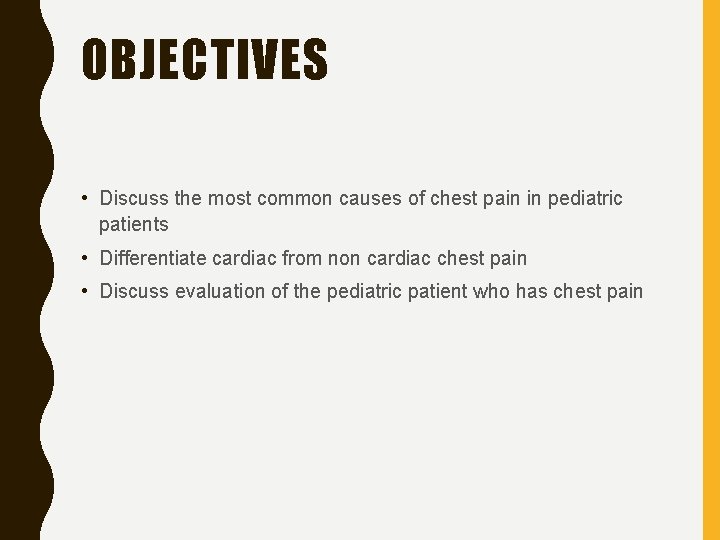 OBJECTIVES

• Discuss the most common causes of chest pain in pediatric patients
• Differentiate cardiac from non cardiac chest pain
• Discuss evaluation of the pediatric patient who has chest pain